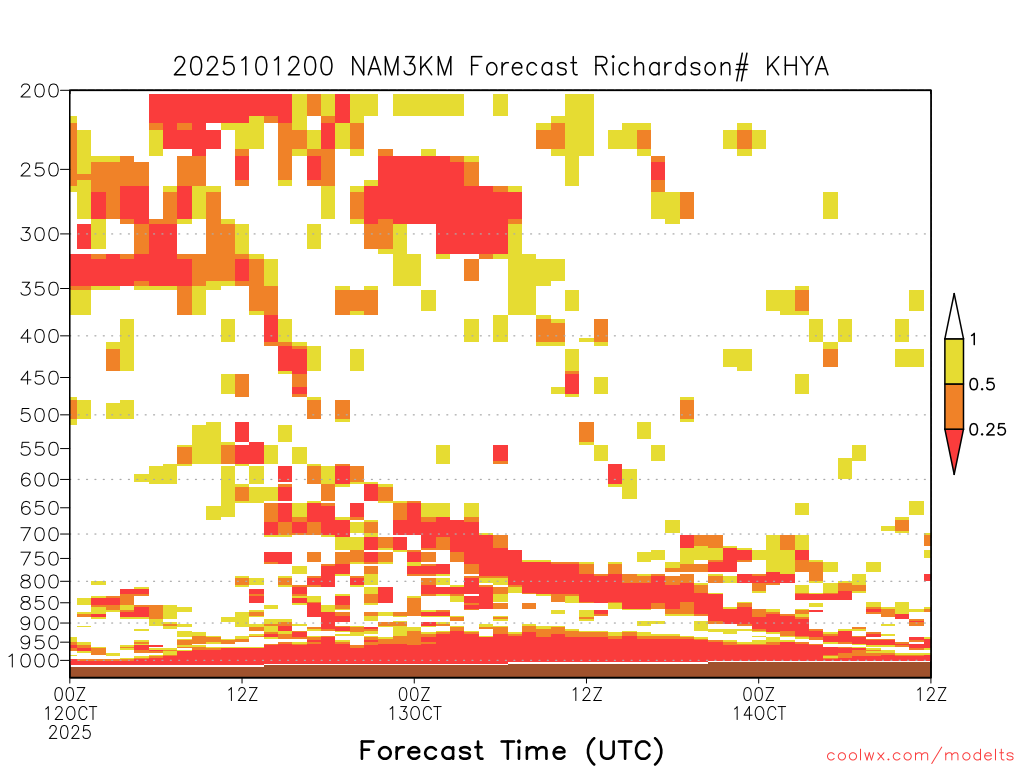 2025101200 NAM3KM Forecast Richardson# KHYA

200
250
300
350
400
450
500
550
600
650
700
750
800
850
900
950
1000

1
0.5
0.25

00Z
12OCT
2025

12Z

00Z
13OCT

12Z

00Z
14OCT

12Z

Forecast Time (UTC)

coolwx.com/modelts